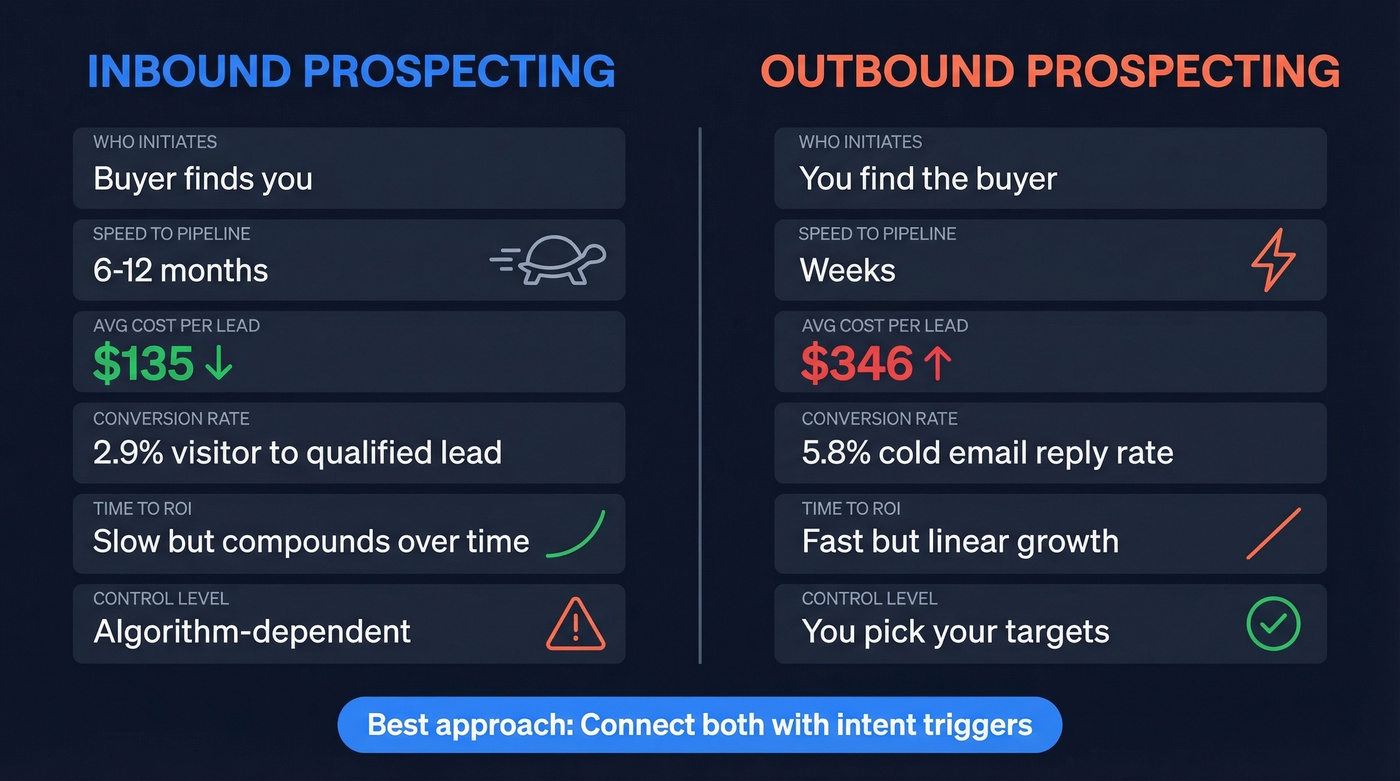 INBOUND PROSPECTING

WHO INITIATES
Buyer finds you

SPEED TO PIPELINE
6-12 months

AVG COST PER LEAD
$135 ↓

CONVERSION RATE
2.9% visitor to qualified lead

TIME TO ROI
Slow but compounds over time

CONTROL LEVEL
Algorithm-dependent

OUTBOUND PROSPECTING

WHO INITIATES
You find the buyer

SPEED TO PIPELINE
Weeks

AVG COST PER LEAD
$346 ↑

CONVERSION RATE
5.8% cold email reply rate

TIME TO ROI
Fast but linear growth

CONTROL LEVEL
You pick your targets

Best approach: Connect both with intent triggers